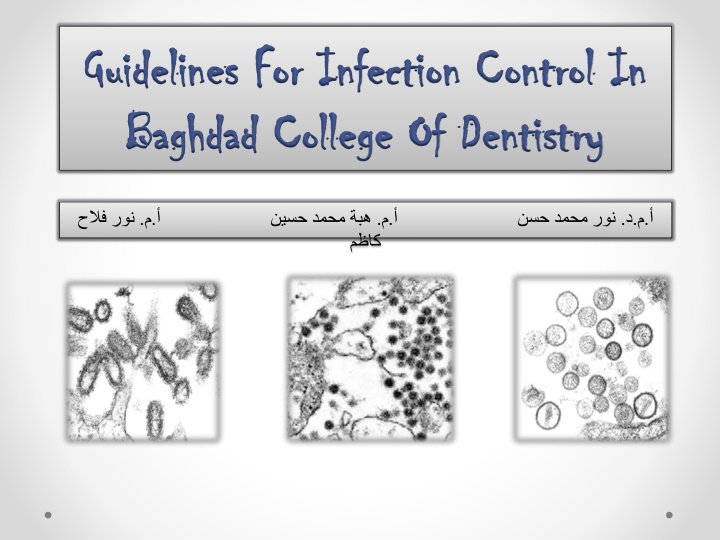 Guidelines For Infection Control In Baghdad College Of Dentistry

أ.م.د. نور محمد حسن أ.م. هبة محمد حسين كاظم أ.م. نور فلاح